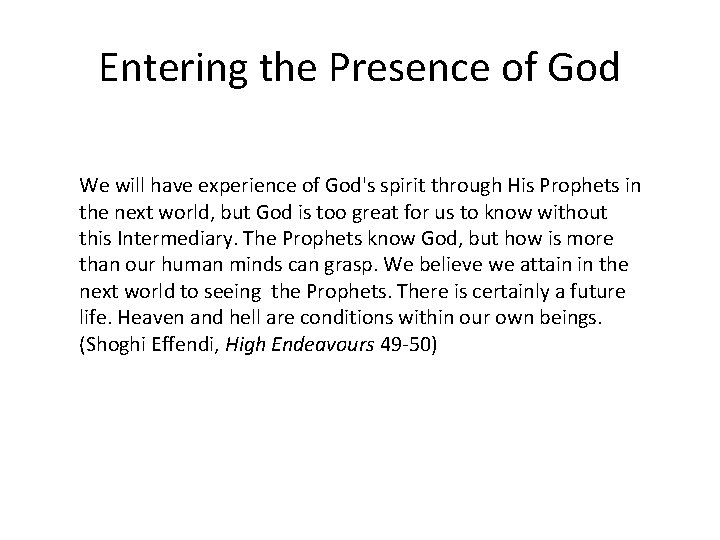 Entering the Presence of God

We will have experience of God's spirit through His Prophets in the next world, but God is too great for us to know without this Intermediary. The Prophets know God, but how is more than our human minds can grasp. We believe we attain in the next world to seeing the Prophets. There is certainly a future life. Heaven and hell are conditions within our own beings. (Shoghi Effendi, High Endeavours 49-50)